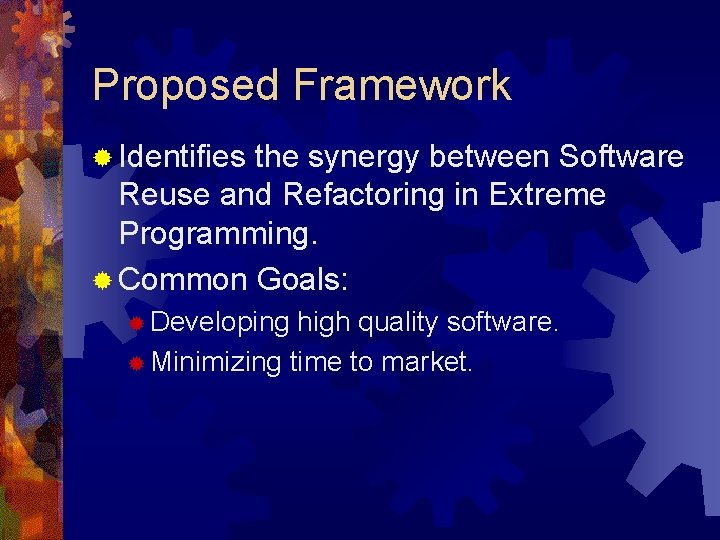 Proposed Framework

Identifies the synergy between Software Reuse and Refactoring in Extreme Programming.

Common Goals:

Developing high quality software.

Minimizing time to market.